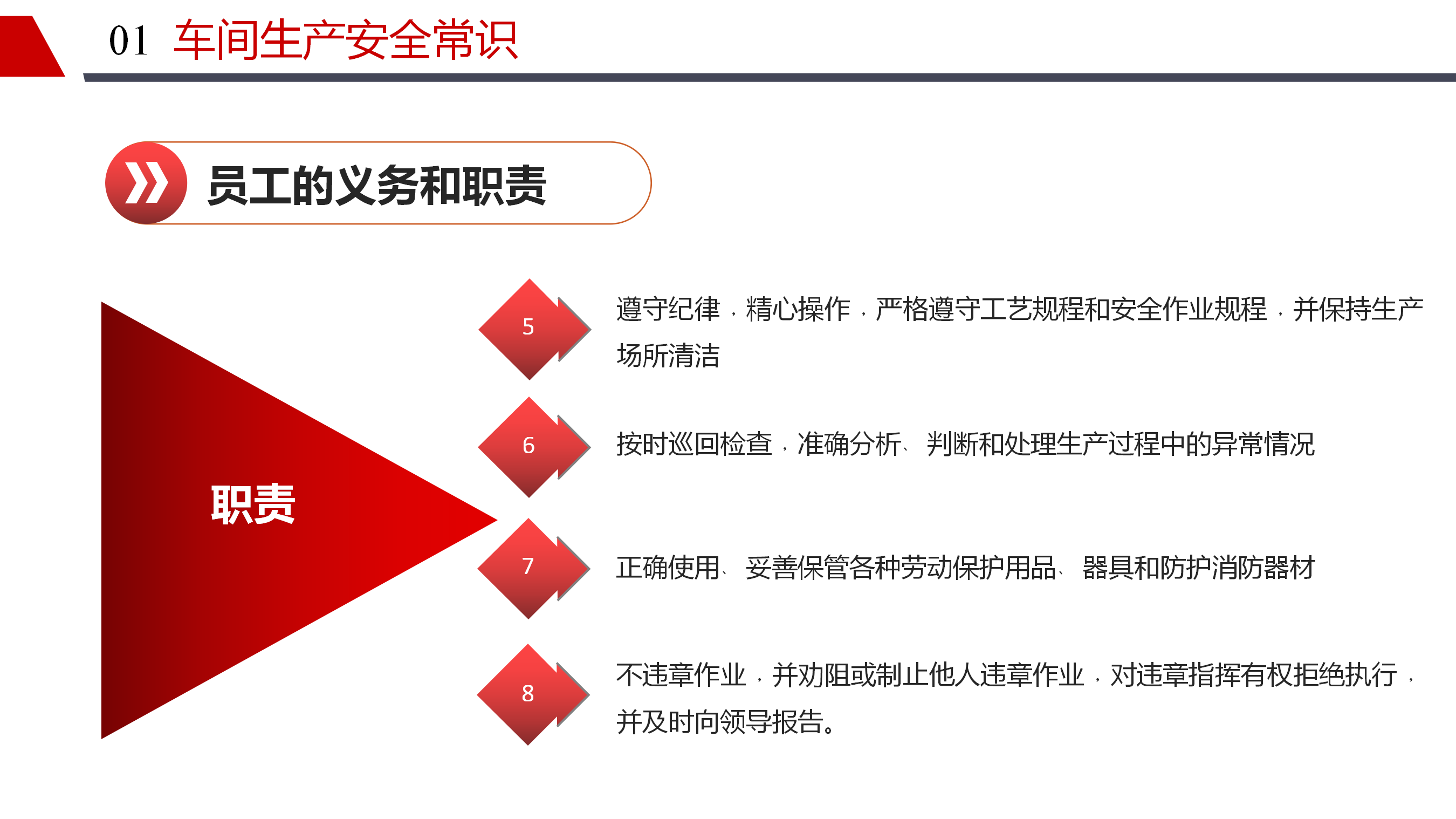 01 车间生产安全常识

员工的义务和职责

职责

5

遵守纪律，精心操作，严格遵守工艺规程和安全作业规程，并保持生产场所清洁

6

按时巡回检查，准确分析、判断和处理生产过程中的异常情况

7

正确使用、妥善保管各种劳动保护用品、器具和防护消防器材

8

不违章作业，并劝阻或制止他人违章作业，对违章指挥有权拒绝执行，并及时向领导报告。